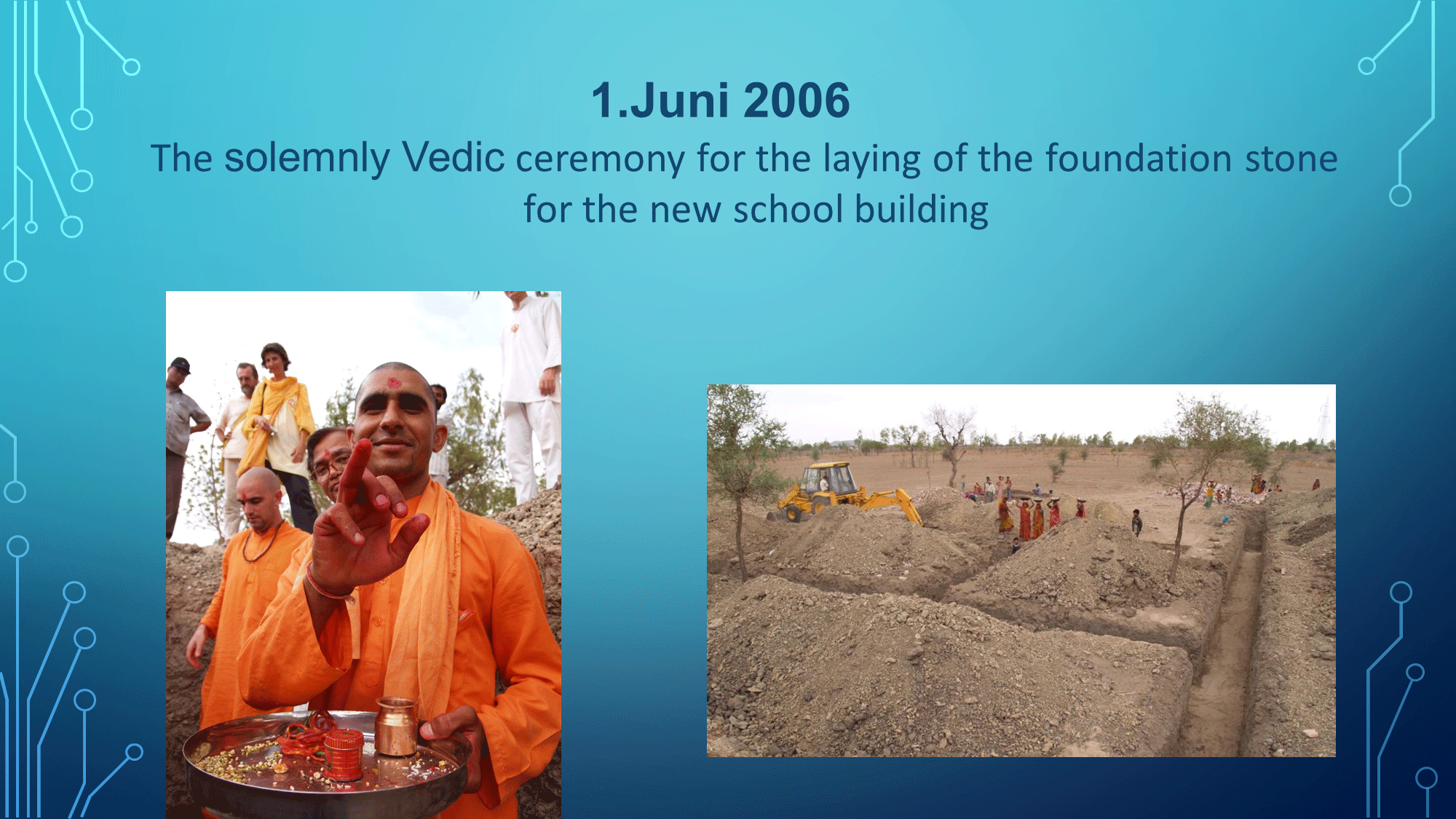 1.Juni 2006

The solemnly Vedic ceremony for the laying of the foundation stone for the new school building